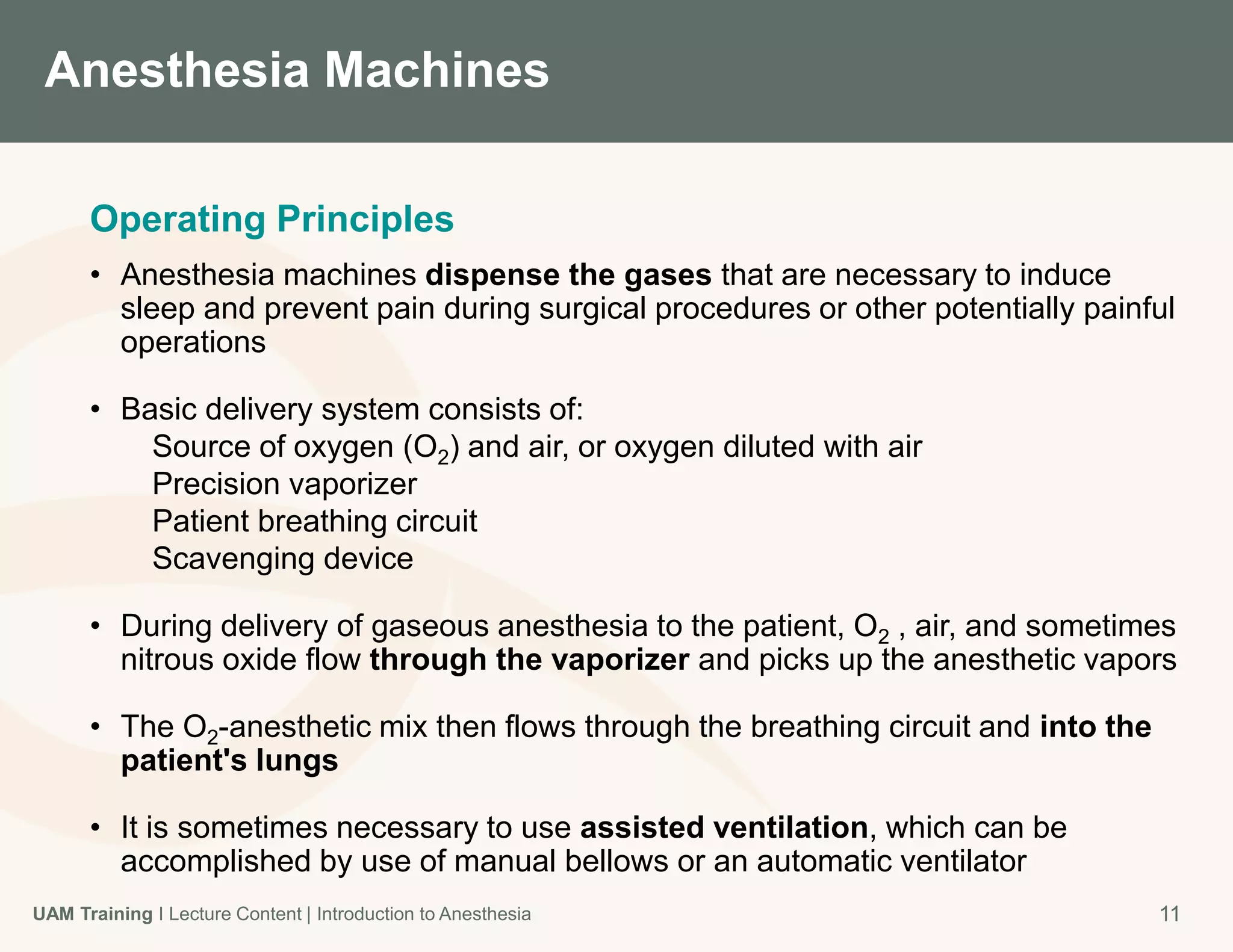 Anesthesia Machines

Operating Principles

• Anesthesia machines dispense the gases that are necessary to induce sleep and prevent pain during surgical procedures or other potentially painful operations

• Basic delivery system consists of:
Source of oxygen ($O_2$) and air, or oxygen diluted with air
Precision vaporizer
Patient breathing circuit
Scavenging device

• During delivery of gaseous anesthesia to the patient, $O_2$ , air, and sometimes nitrous oxide flow through the vaporizer and picks up the anesthetic vapors

• The $O_2$-anesthetic mix then flows through the breathing circuit and into the patient's lungs

• It is sometimes necessary to use assisted ventilation, which can be accomplished by use of manual bellows or an automatic ventilator

UAM Training I Lecture Content | Introduction to Anesthesia

11